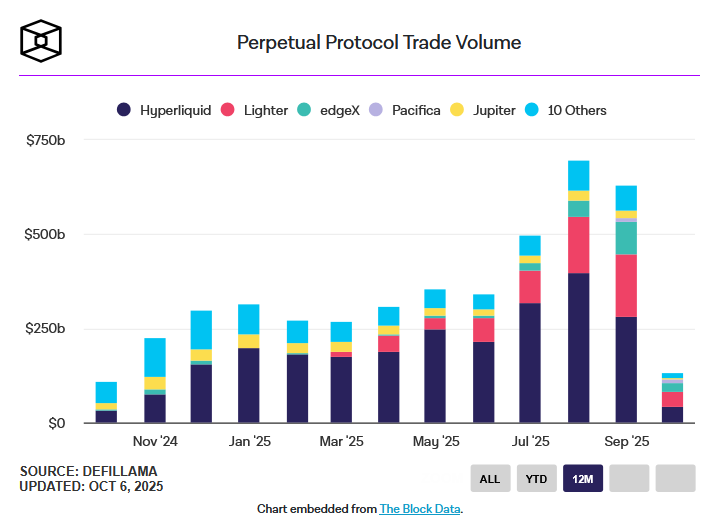 Perpetual Protocol Trade Volume

Hyperliquid Lighter edgeX Pacifica Jupiter 10 Others

$750b
$500b
$250b
$0

Nov '24 Jan '25 Mar '25 May '25 Jul '25 Sep '25

SOURCE: DEFILLAMA
UPDATED: OCT 6, 2025

ALL YTD 12M

Chart embedded from The Block Data.